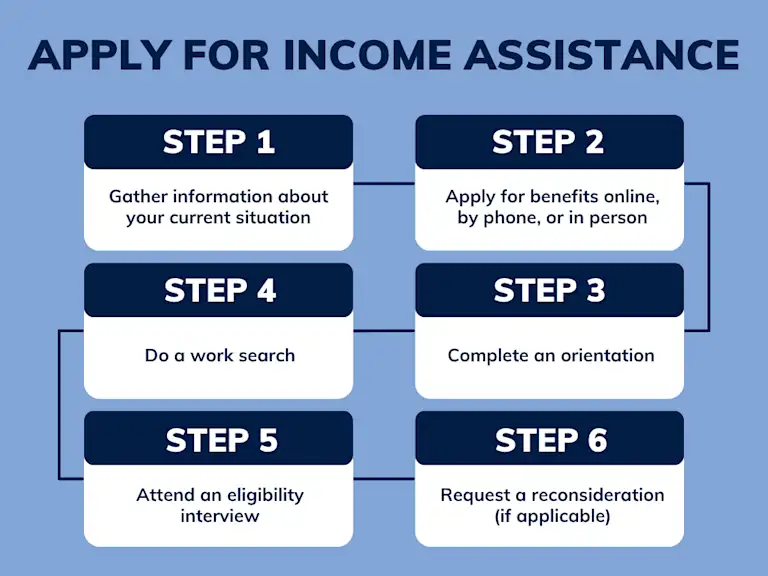 APPLY FOR INCOME ASSISTANCE

STEP 1

Gather information about your current situation

STEP 2

Apply for benefits online, by phone, or in person

STEP 3

Complete an orientation

STEP 4

Do a work search

STEP 5

Attend an eligibility interview

STEP 6

Request a reconsideration (if applicable)